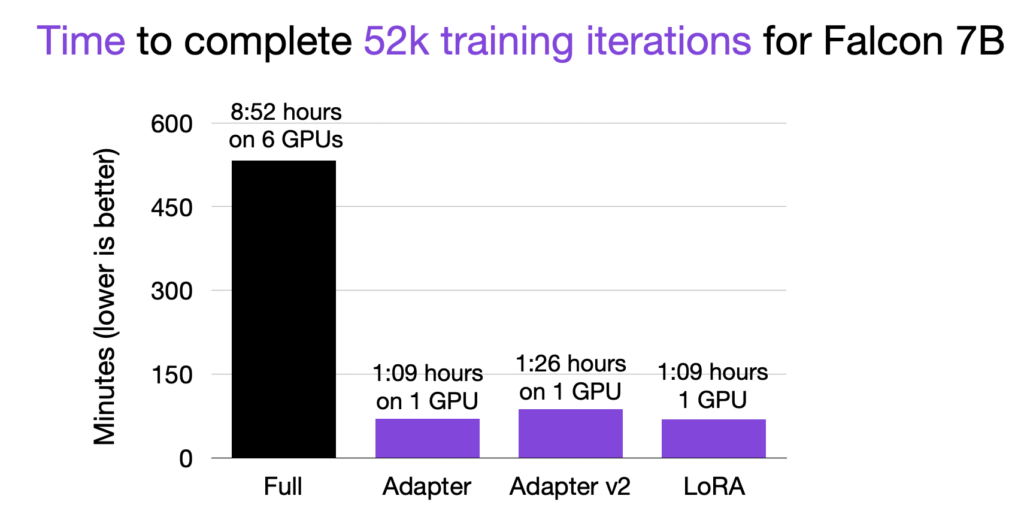 Time to complete 52k training iterations for Falcon 7B

Minutes (lower is better)

600
450
300
150
0

8:52 hours on 6 GPUs
1:09 hours on 1 GPU
1:26 hours on 1 GPU
1:09 hours 1 GPU

Full
Adapter
Adapter v2
LoRA